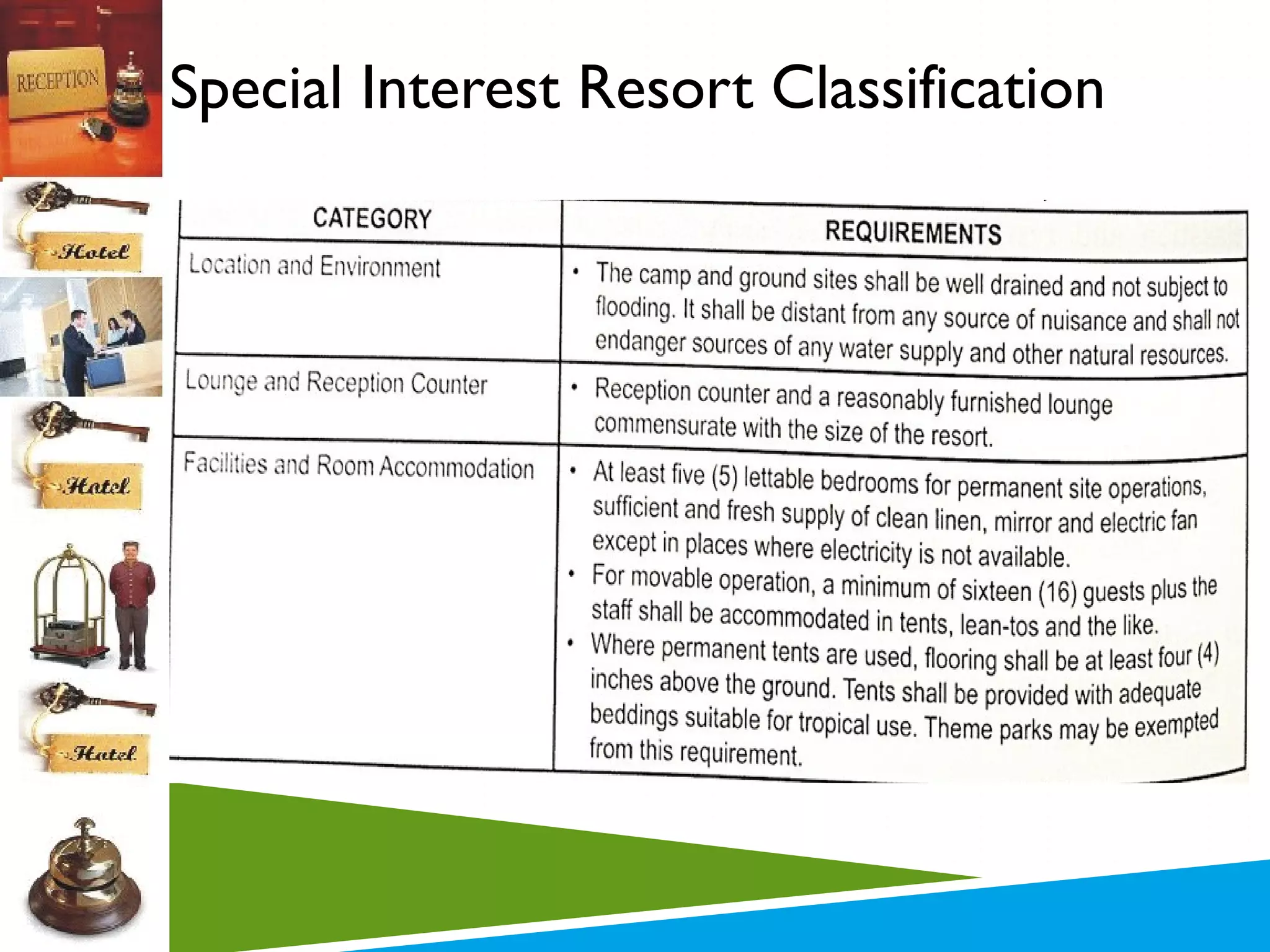 RECEPTION

Hotel

Hotel

Hotel

Special Interest Resort Classification

| CATEGORY | REQUIREMENTS |
|---|---|
| Location and Environment | • The camp and ground sites shall be well drained and not subject to flooding. It shall be distant from any source of nuisance and shall not endanger sources of any water supply and other natural resources. |
| Lounge and Reception Counter | • Reception counter and a reasonably furnished lounge commensurate with the size of the resort. |
| Facilities and Room Accommodation | • At least five (5) lettable bedrooms for permanent site operations, sufficient and fresh supply of clean linen, mirror and electric fan except in places where electricity is not available. • For movable operation, a minimum of sixteen (16) guests plus the staff shall be accommodated in tents, lean-tos and the like. • Where permanent tents are used, flooring shall be at least four (4) inches above the ground. Tents shall be provided with adequate beddings suitable for tropical use. Theme parks may be exempted from this requirement. |